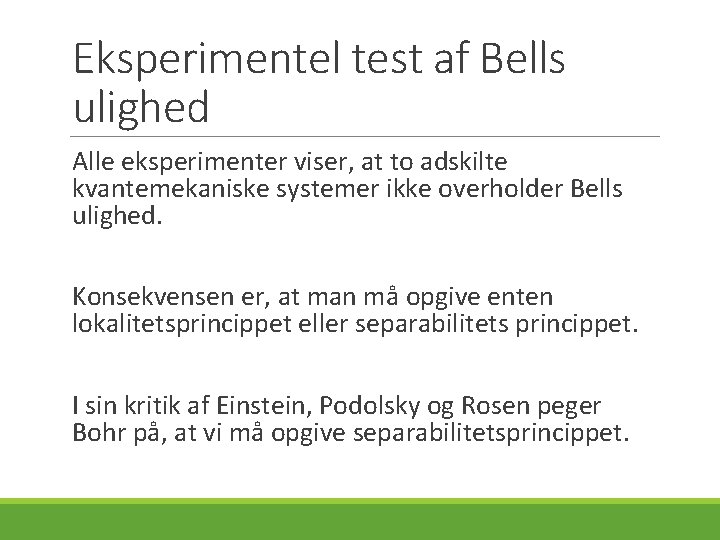 Eksperimentel test af Bells ulighed

Alle eksperimenter viser, at to adskilte kvantemekaniske systemer ikke overholder Bells ulighed.

Konsekvensen er, at man må opgive enten lokalitetsprincippet eller separabilitets princippet.

I sin kritik af Einstein, Podolsky og Rosen peger Bohr på, at vi må opgive separabilitetsprincippet.